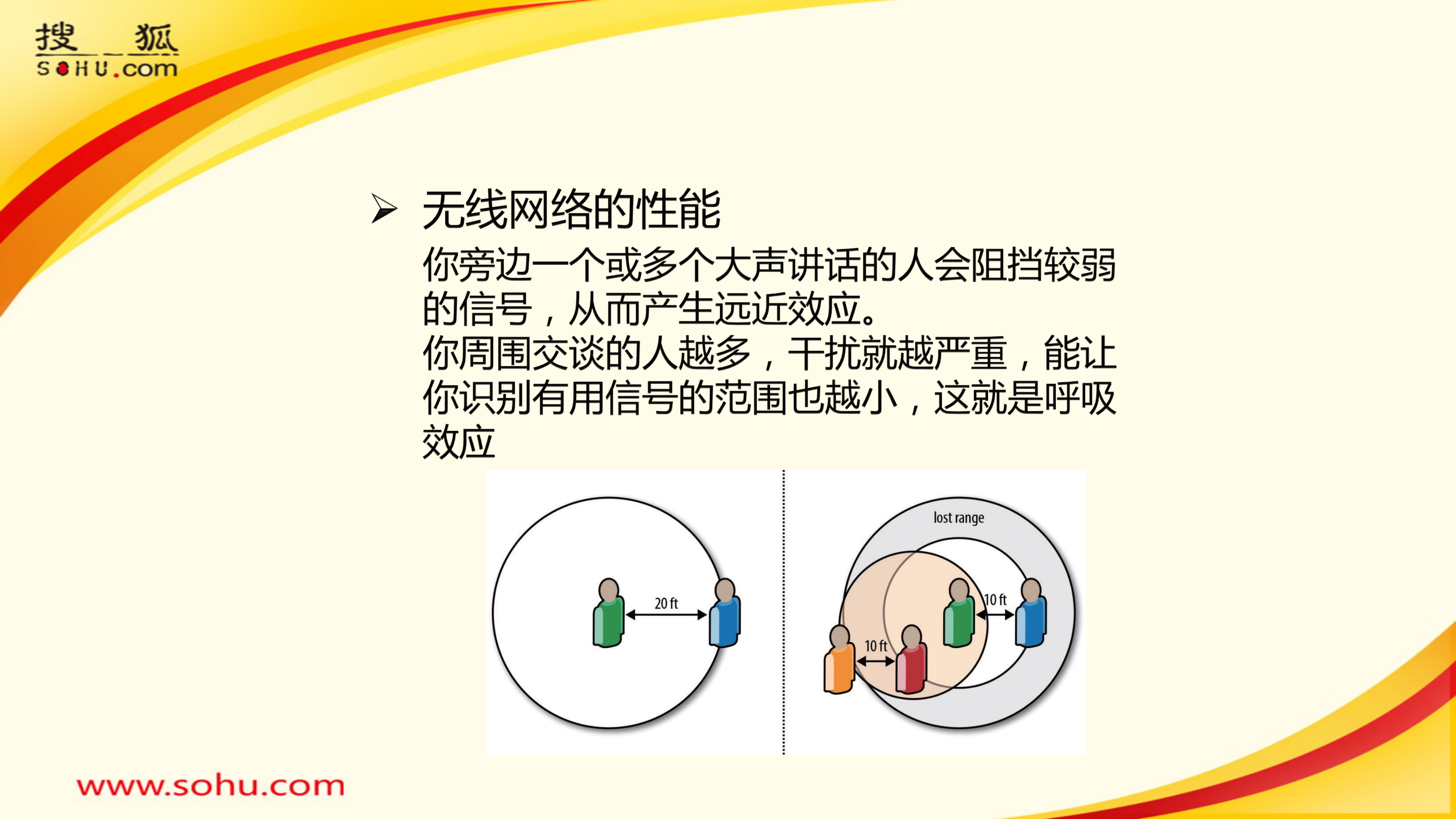 搜狐
SOHU.com

➢ 无线网络的性能

你旁边一个或多个大声讲话的人会阻挡较弱的信号，从而产生远近效应。
你周围交谈的人越多，干扰就越严重，能让你识别有用信号的范围也越小，这就是呼吸效应

20 ft

lost range

10 ft

10 ft

www.sohu.com